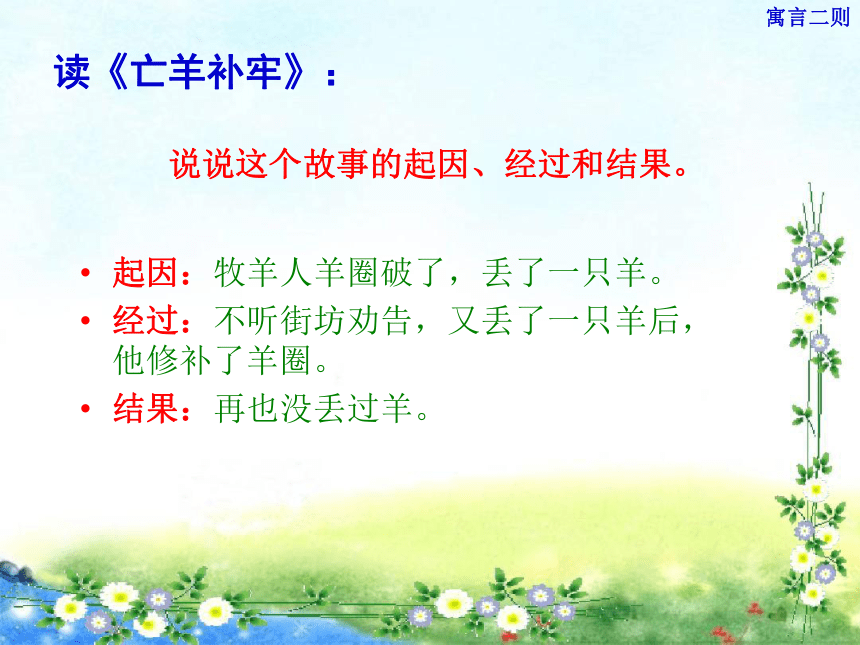 寓言二则

读《亡羊补牢》：

说说这个故事的起因、经过和结果。

• 起因：牧羊人羊圈破了，丢了一只羊。
• 经过：不听街坊劝告，又丢了一只羊后，他修补了羊圈。
• 结果：再也没丢过羊。